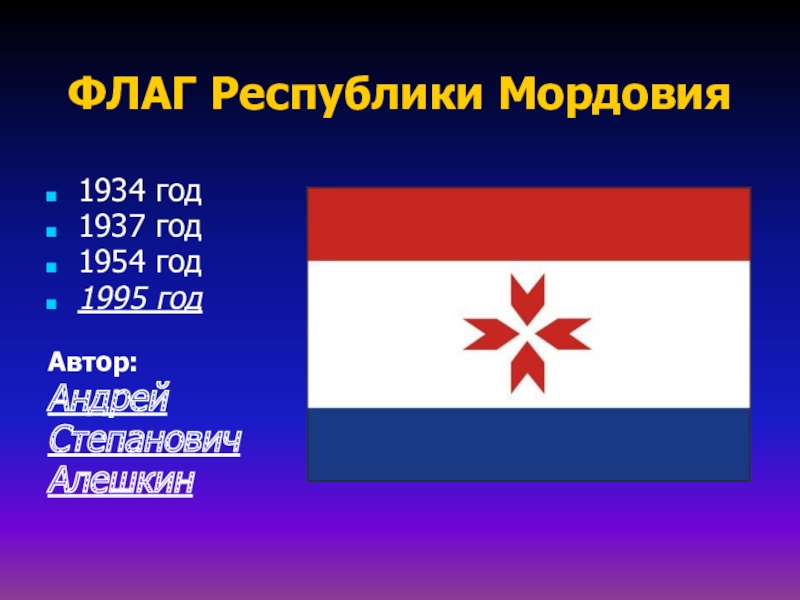 ФЛАГ Республики Мордовия

- 1934 год
- 1937 год
- 1954 год
- 1995 год

Автор:
Андрей Степанович Алешкин